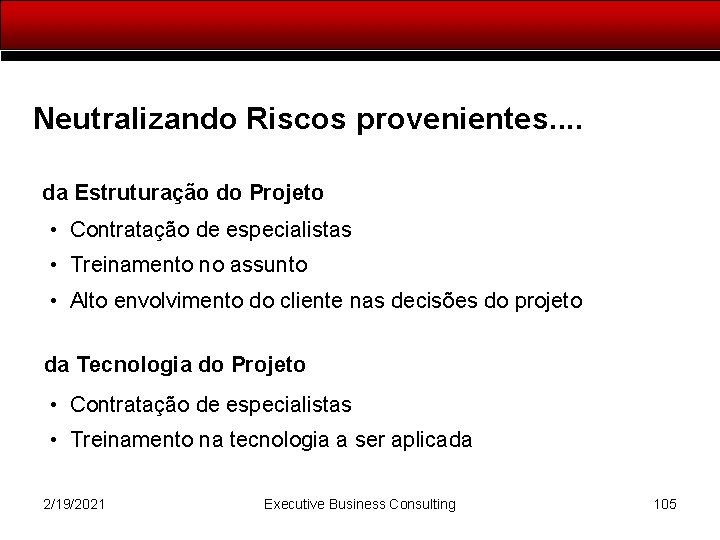 Neutralizando Riscos provenientes....

da Estruturação do Projeto

• Contratação de especialistas
• Treinamento no assunto
• Alto envolvimento do cliente nas decisões do projeto

da Tecnologia do Projeto

• Contratação de especialistas
• Treinamento na tecnologia a ser aplicada

2/19/2021 Executive Business Consulting 105